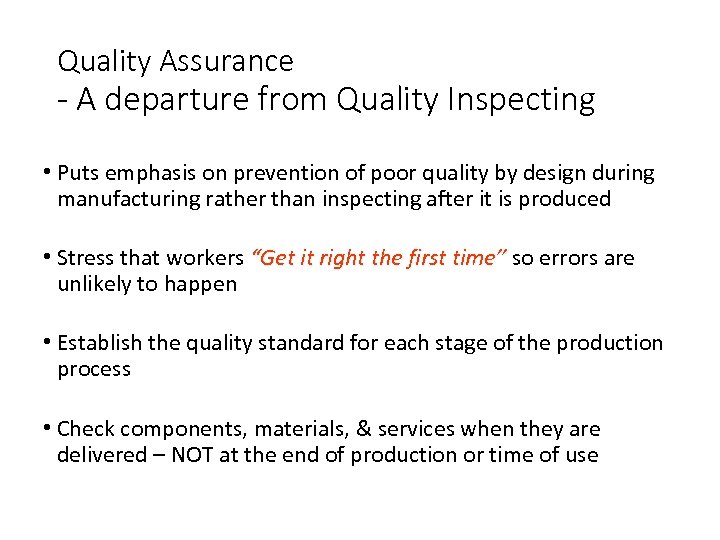 Quality Assurance
- A departure from Quality Inspecting

• Puts emphasis on prevention of poor quality by design during manufacturing rather than inspecting after it is produced

• Stress that workers "Get it right the first time" so errors are unlikely to happen

• Establish the quality standard for each stage of the production process

• Check components, materials, & services when they are delivered – NOT at the end of production or time of use